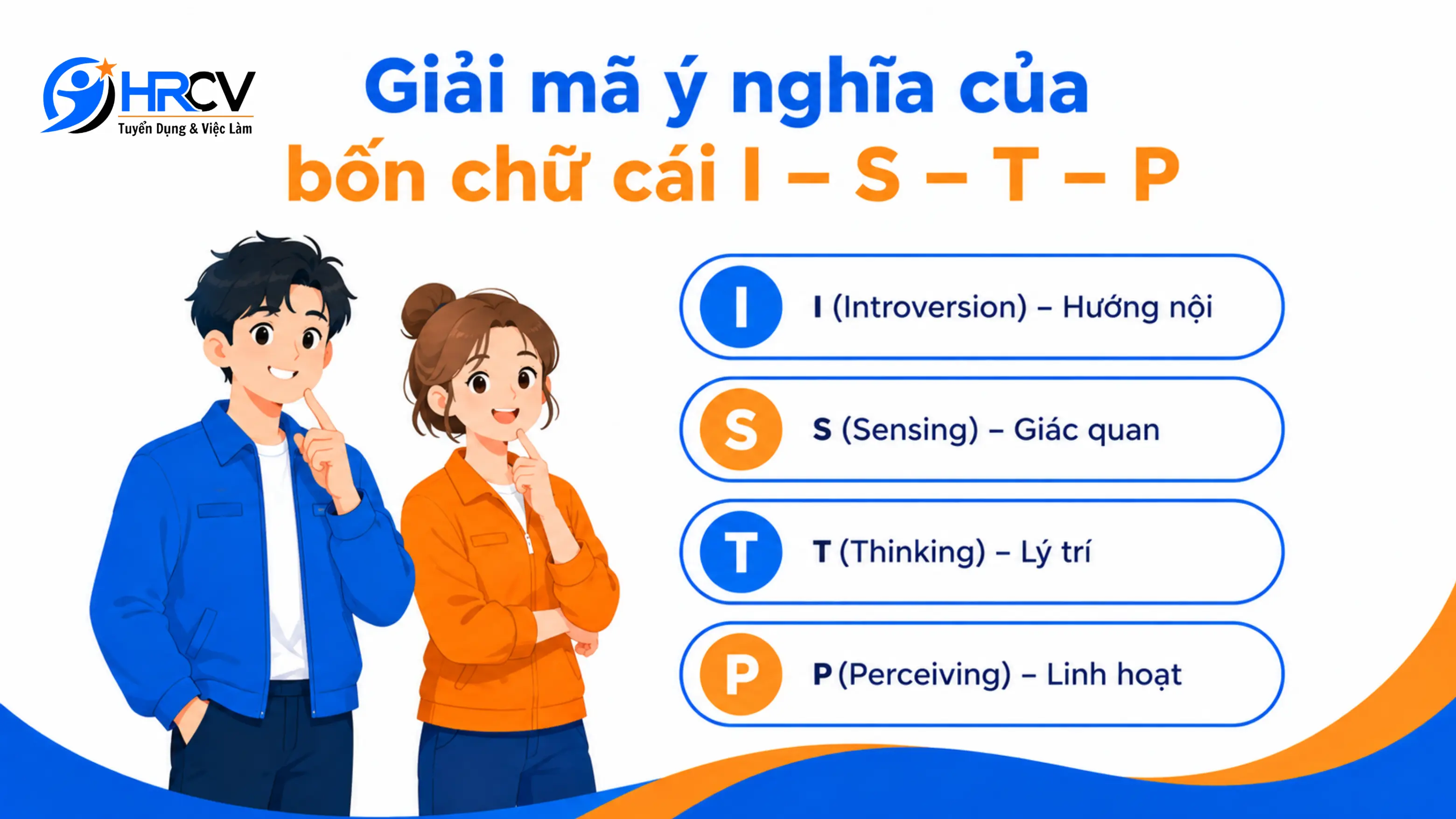 HRCV
Tuyển Dụng & Việc Làm

Giải mã ý nghĩa của
bốn chữ cái I – S – T – P

I
I (Introversion) – Hướng nội

S
S (Sensing) – Giác quan

T
T (Thinking) – Lý trí

P
P (Perceiving) – Linh hoạt